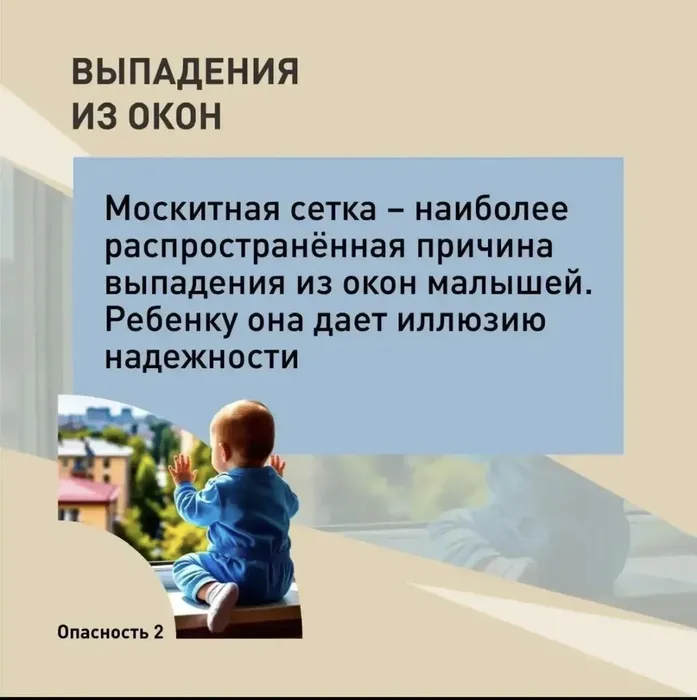 ВЫПАДЕНИЯ ИЗ ОКОН

Москитная сетка – наиболее распространённая причина выпадения из окон малышей. Ребенку она дает иллюзию надежности

Опасность 2